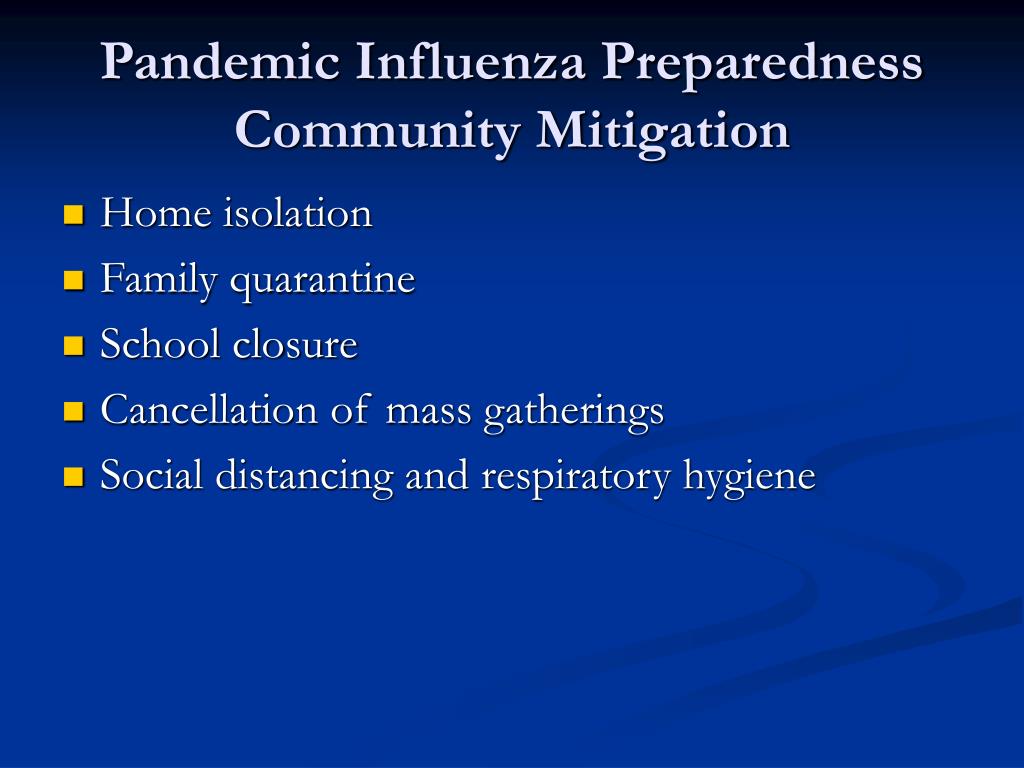 Pandemic Influenza Preparedness
Community Mitigation

- Home isolation
- Family quarantine
- School closure
- Cancellation of mass gatherings
- Social distancing and respiratory hygiene